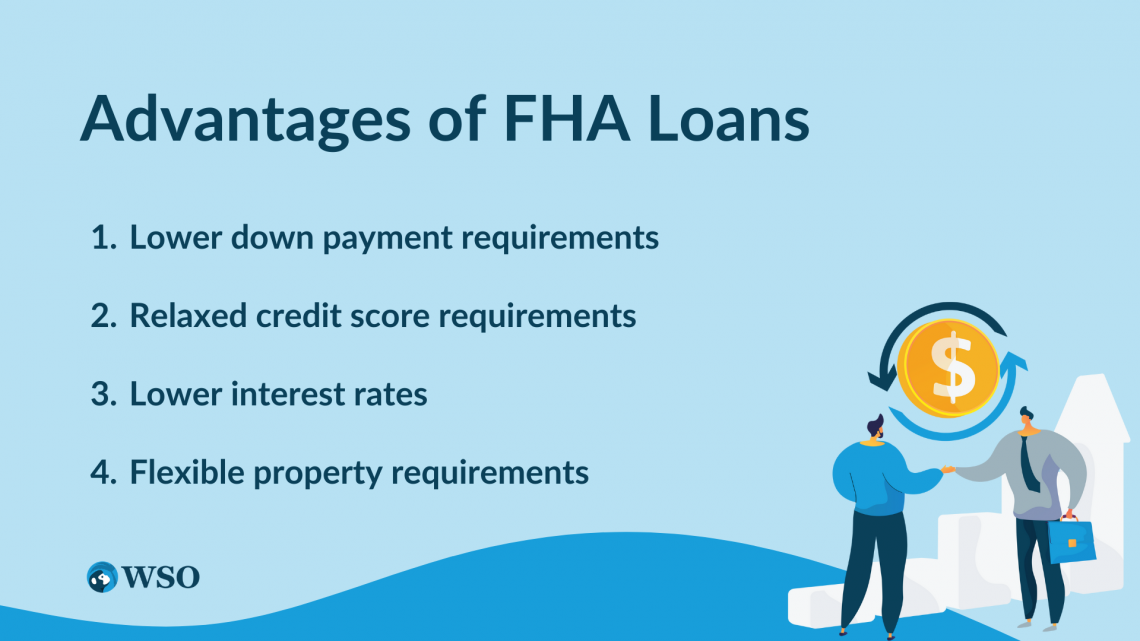 Advantages of FHA Loans

1. Lower down payment requirements

2. Relaxed credit score requirements

3. Lower interest rates

4. Flexible property requirements

$

WSO